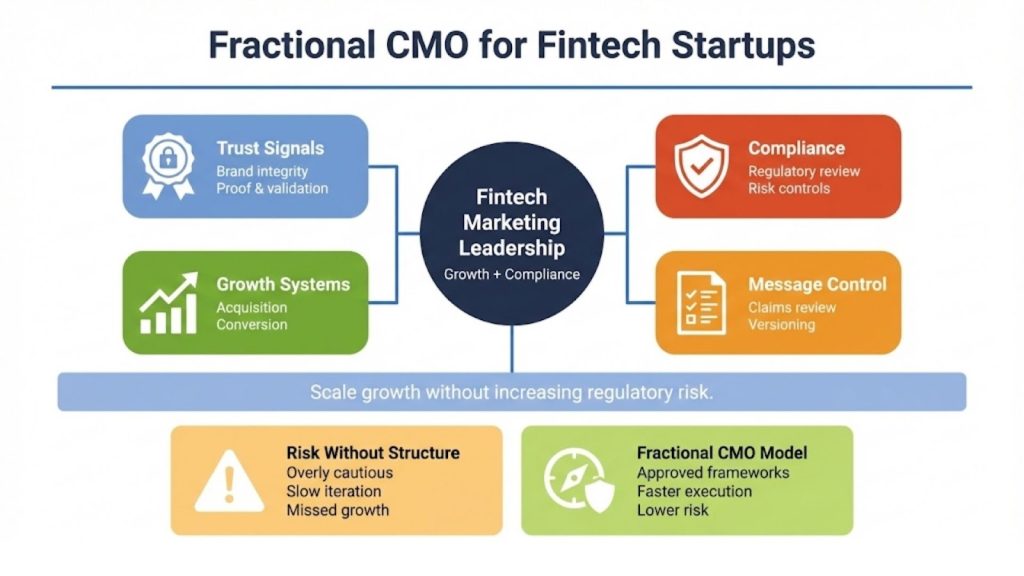 Fractional CMO for Fintech Startups

Trust Signals
Brand integrity
Proof & validation

Growth Systems
Acquisition
Conversion

Fintech Marketing Leadership
Growth + Compliance

Compliance
Regulatory review
Risk controls

Message Control
Claims review
Versioning

Scale growth without increasing regulatory risk.

Risk Without Structure
Overly cautious
Slow iteration
Missed growth

Fractional CMO Model
Approved frameworks
Faster execution
Lower risk